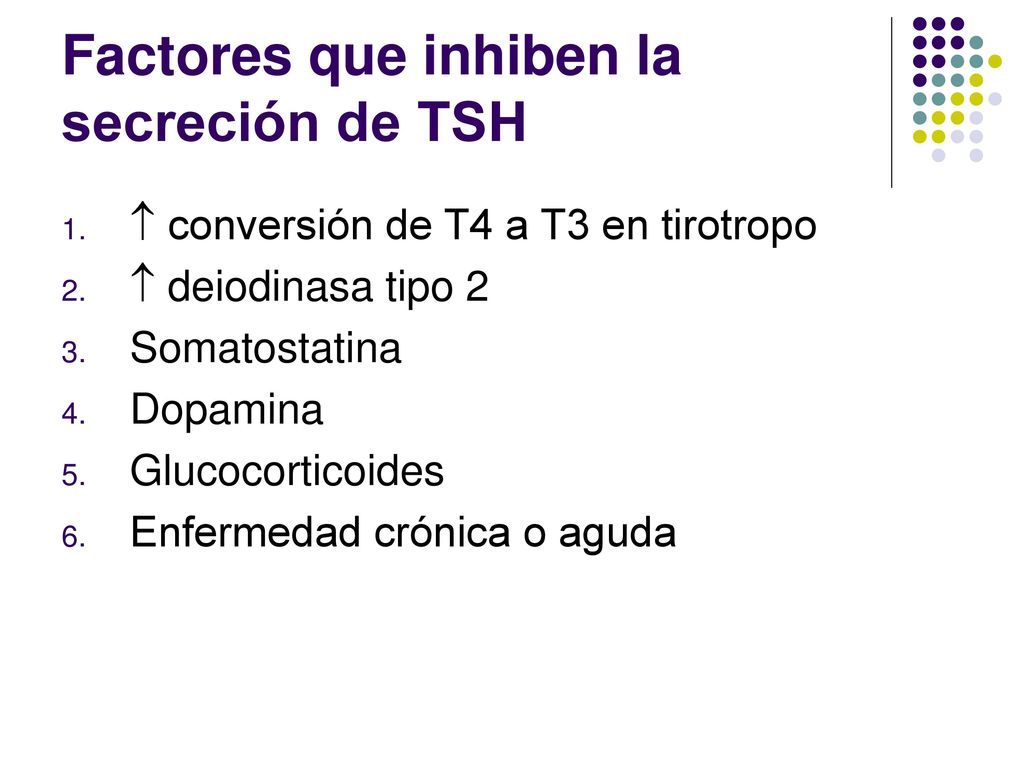 Factores que inhiben la secreción de TSH

1. ↑ conversión de T4 a T3 en tirotropo
2. ↑ deiodinasa tipo 2
3. Somatostatina
4. Dopamina
5. Glucocorticoides
6. Enfermedad crónica o aguda